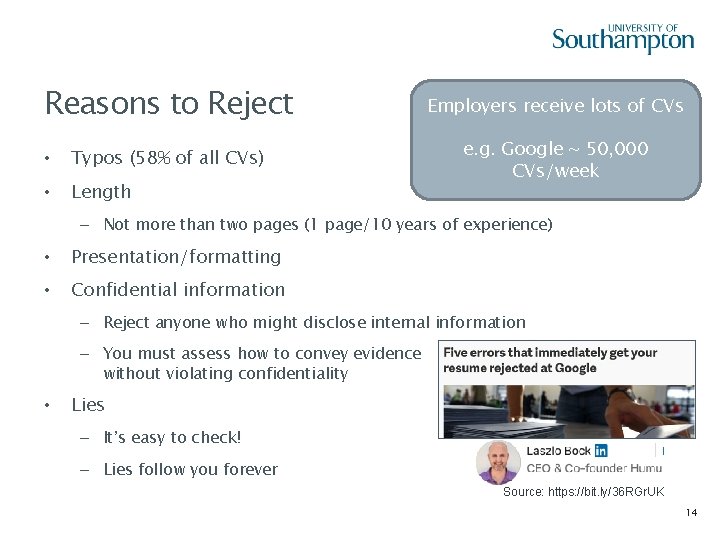 UNIVERSITY OF
Southampton

Reasons to Reject

Employers receive lots of CVs

e.g. Google ~ 50,000 CVs/week

• Typos (58% of all CVs)
• Length
  – Not more than two pages (1 page/10 years of experience)
• Presentation/formatting
• Confidential information
  – Reject anyone who might disclose internal information
  – You must assess how to convey evidence without violating confidentiality
• Lies
  – It's easy to check!
  – Lies follow you forever

Five errors that immediately get your resume rejected at Google

Laszlo Bock in
CEO & Co-founder Humu

Source: https://bit.ly/36RGrUK

14